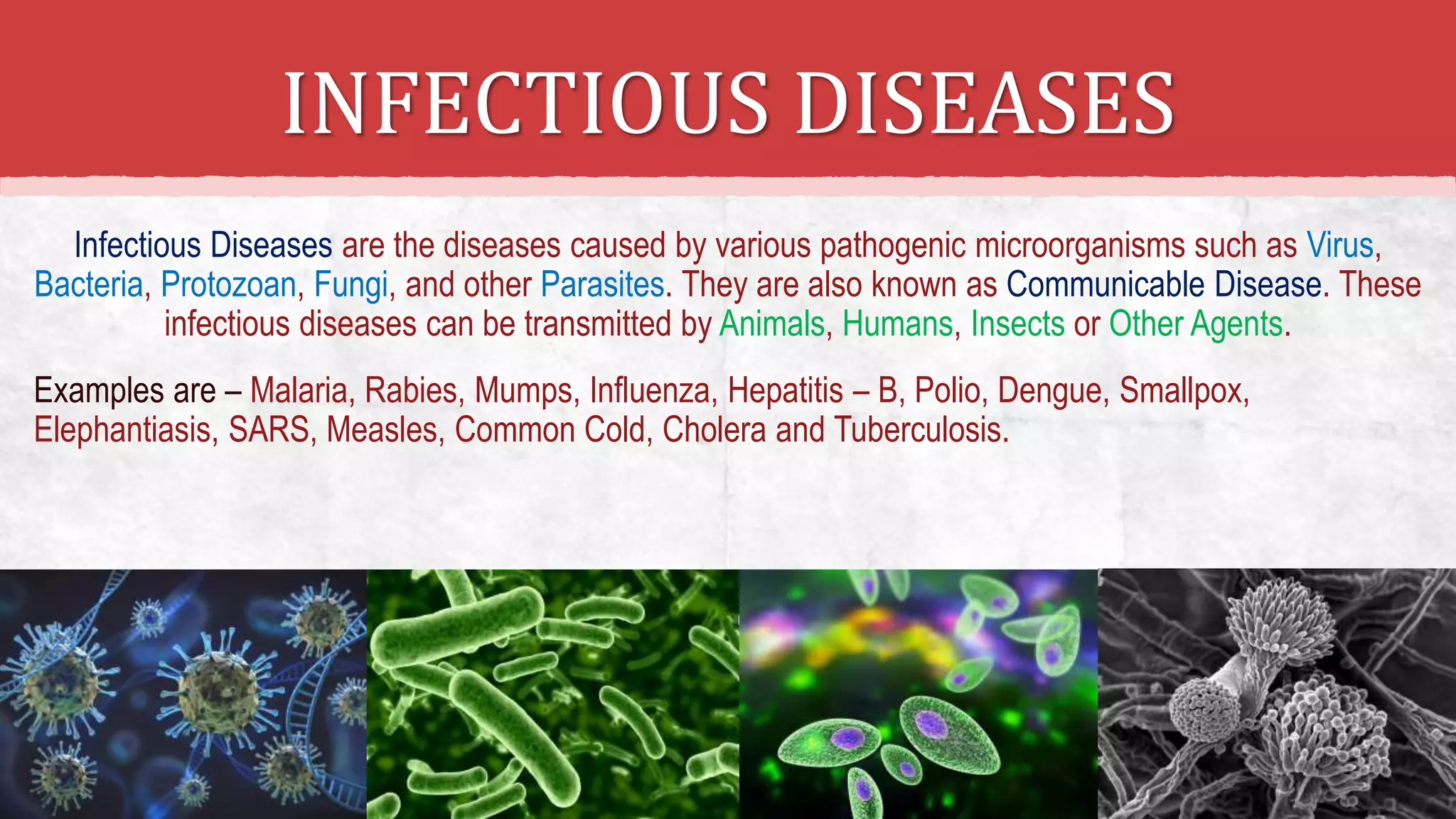 INFECTIOUS DISEASES

Infectious Diseases are the diseases caused by various pathogenic microorganisms such as Virus, Bacteria, Protozoan, Fungi, and other Parasites. They are also known as Communicable Disease. These infectious diseases can be transmitted by Animals, Humans, Insects or Other Agents.

Examples are – Malaria, Rabies, Mumps, Influenza, Hepatitis – B, Polio, Dengue, Smallpox, Elephantiasis, SARS, Measles, Common Cold, Cholera and Tuberculosis.